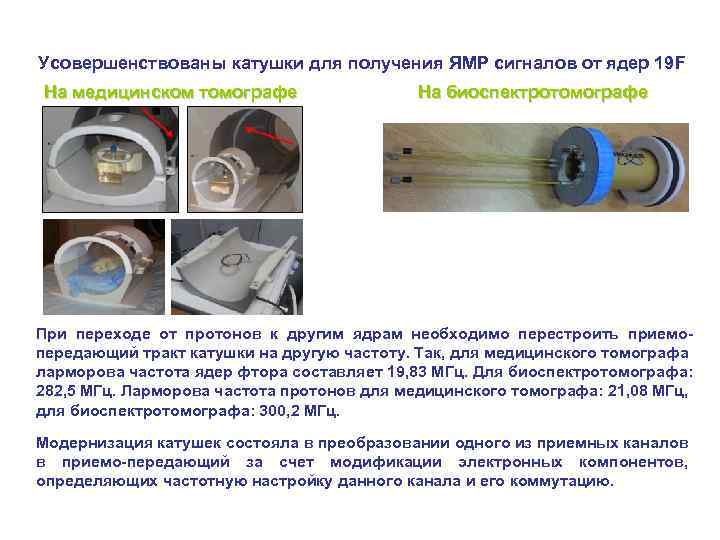 Усовершенствованы катушки для получения ЯМР сигналов от ядер 19F

На медицинском томографе

На биоспектротомографе

При переходе от протонов к другим ядрам необходимо перестроить приемо-передающий тракт катушки на другую частоту. Так, для медицинского томографа ларморова частота ядер фтора составляет 19,83 МГц. Для биоспектротомографа: 282,5 МГц. Ларморова частота протонов для медицинского томографа: 21,08 МГц, для биоспектротомографа: 300,2 МГц.

Модернизация катушек состояла в преобразовании одного из приемных каналов в приемо-передающий за счет модификации электронных компонентов, определяющих частотную настройку данного канала и его коммутацию.